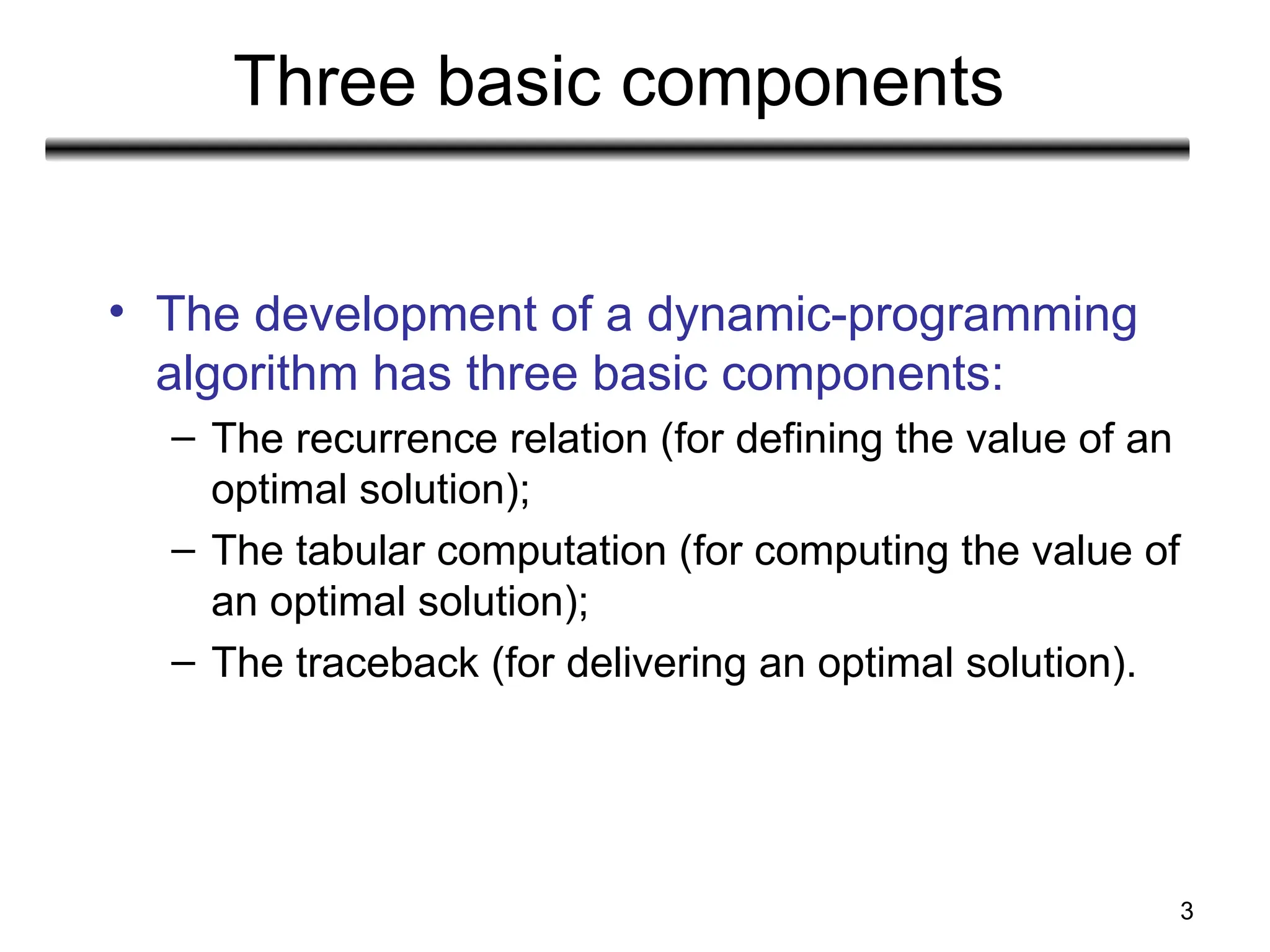 Three basic components

• The development of a dynamic-programming algorithm has three basic components:
– The recurrence relation (for defining the value of an optimal solution);
– The tabular computation (for computing the value of an optimal solution);
– The traceback (for delivering an optimal solution).

3